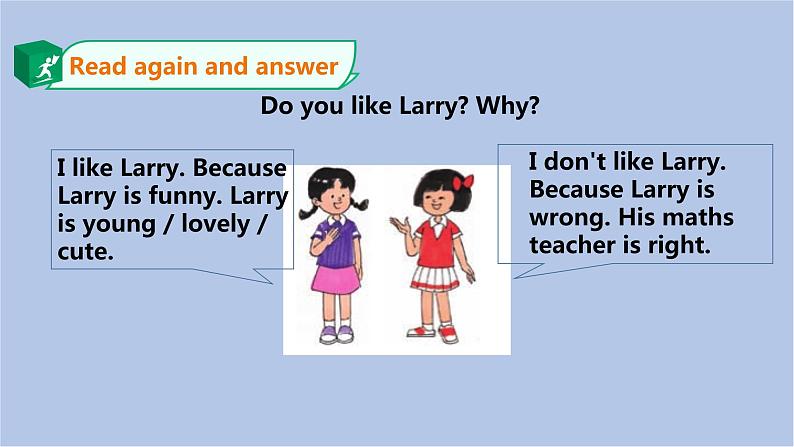 Read again and answer

Do you like Larry? Why?

I like Larry. Because Larry is funny. Larry is young / lovely / cute.

I don't like Larry. Because Larry is wrong. His maths teacher is right.